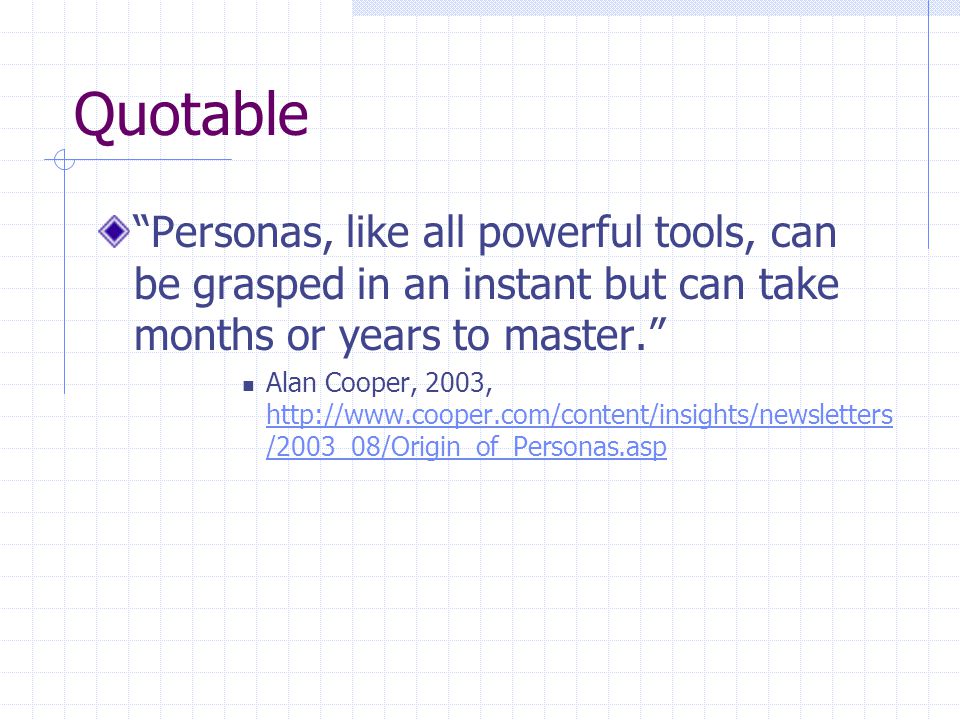 Quotable

“Personas, like all powerful tools, can be grasped in an instant but can take months or years to master.”

Alan Cooper, 2003, http://www.cooper.com/content/insights/newsletters/2003_08/Origin_of_Personas.asp